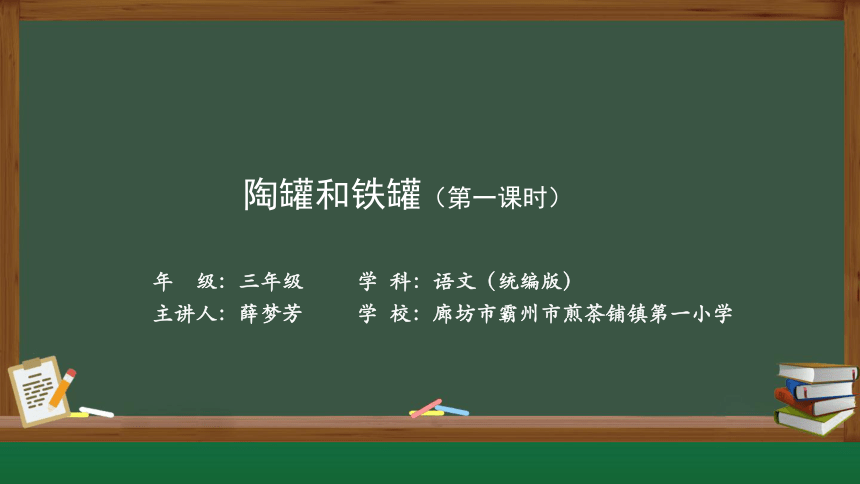 陶罐和铁罐（第一课时）

年　级：三年级　　学 科：语文（统编版）
主讲人：薛梦芳　　学 校：廊坊市霸州市煎茶铺镇第一小学